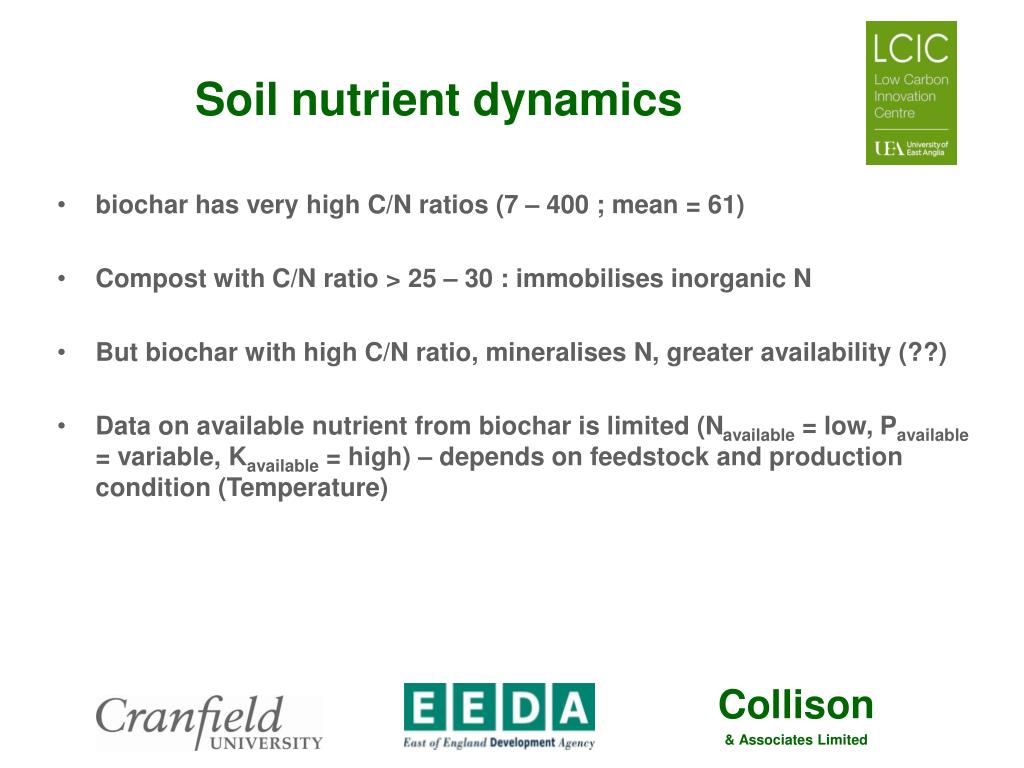 Soil nutrient dynamics

LCIC
Low Carbon Innovation Centre
UEA University of East Anglia

• biochar has very high C/N ratios (7 – 400 ; mean = 61)

• Compost with C/N ratio > 25 – 30 : immobilises inorganic N

• But biochar with high C/N ratio, mineralises N, greater availability (??)

• Data on available nutrient from biochar is limited ($N_{available}$ = low, $P_{available}$ = variable, $K_{available}$ = high) – depends on feedstock and production condition (Temperature)

Cranfield UNIVERSITY

EEDA
East of England Development Agency

Collison
& Associates Limited